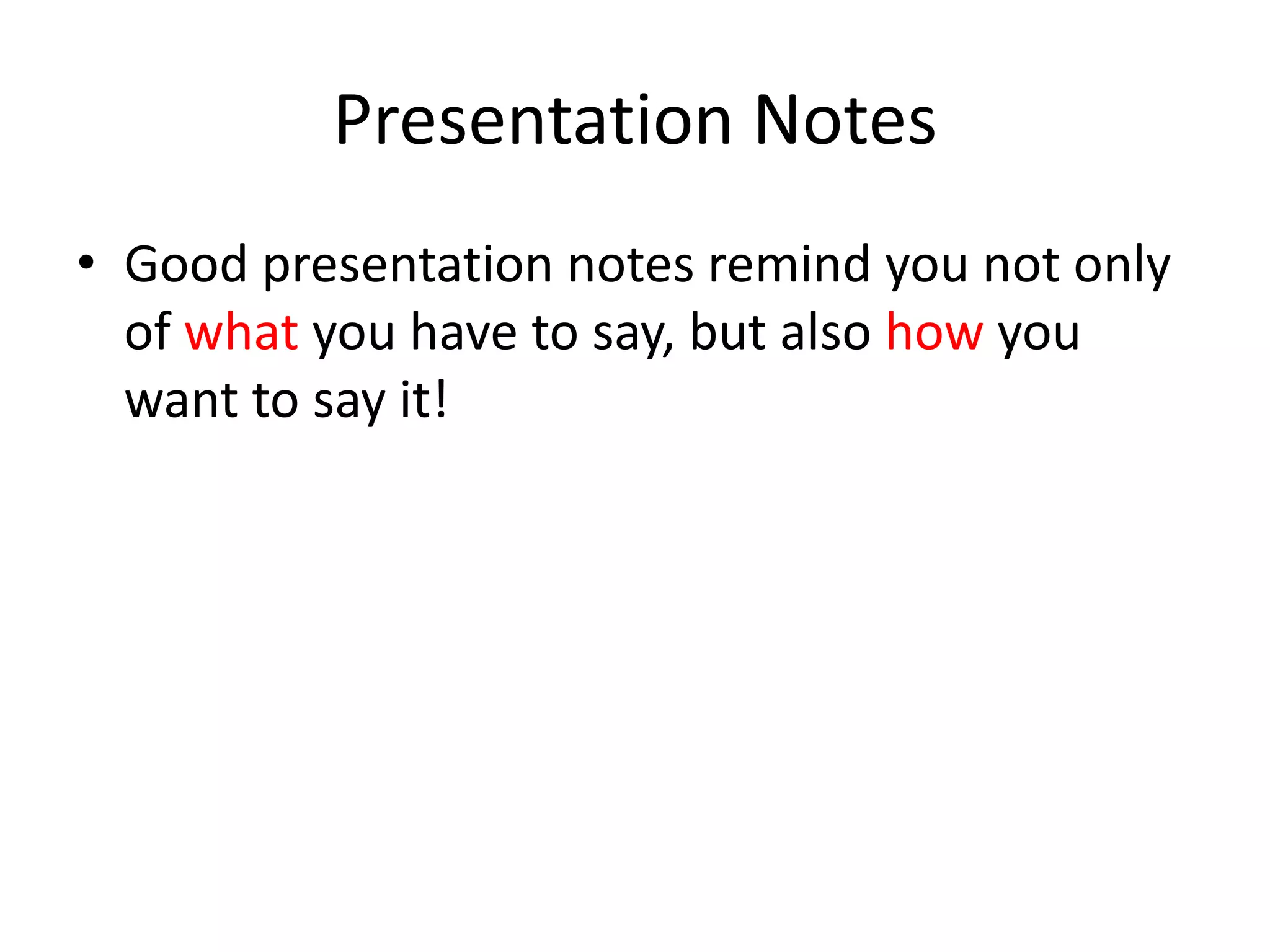 Presentation Notes

• Good presentation notes remind you not only of what you have to say, but also how you want to say it!